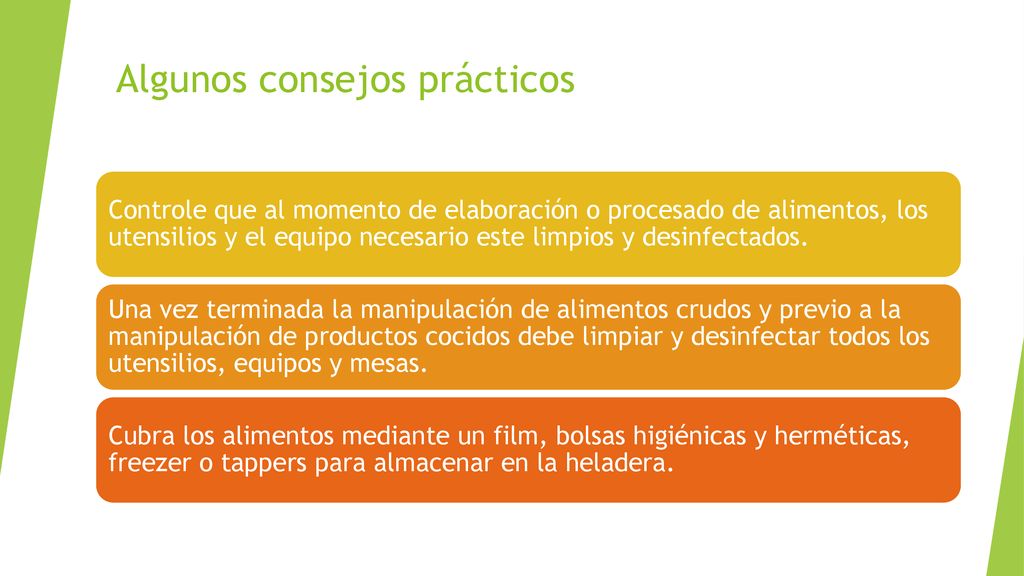 Algunos consejos prácticos

Controle que al momento de elaboración o procesado de alimentos, los utensilios y el equipo necesario este limpios y desinfectados.

Una vez terminada la manipulación de alimentos crudos y previo a la manipulación de productos cocidos debe limpiar y desinfectar todos los utensilios, equipos y mesas.

Cubra los alimentos mediante un film, bolsas higiénicas y herméticas, freezer o tappers para almacenar en la heladera.